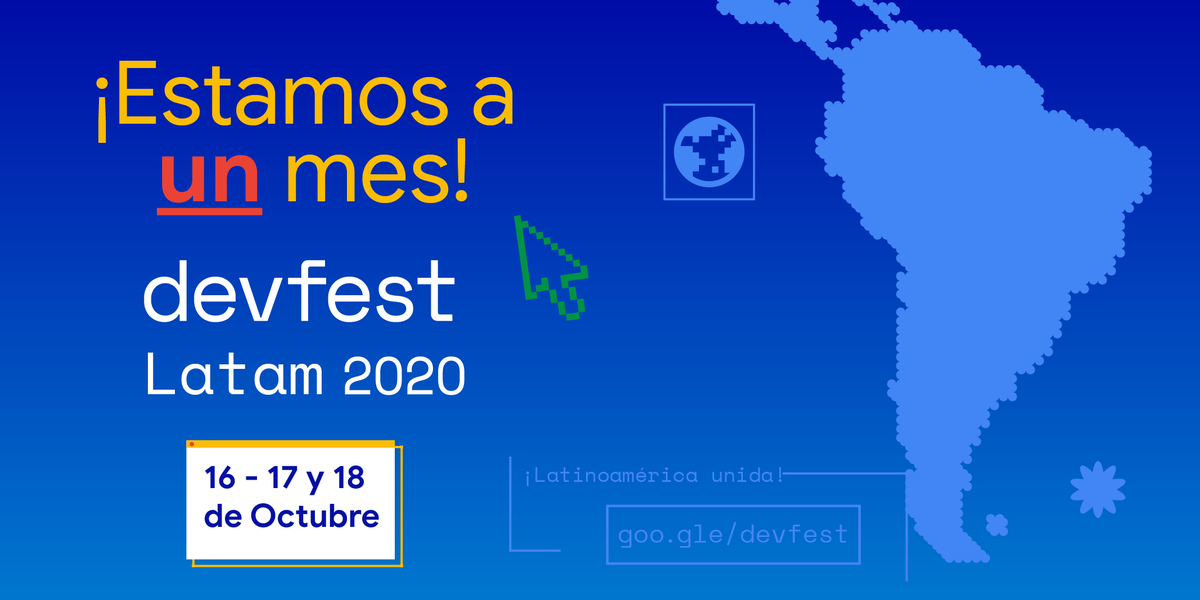 ¡Estamos a un mes!

devfest
Latam 2020

16 - 17 y 18 de Octubre

¡Latinoamérica unida!

goo.gle/devfest